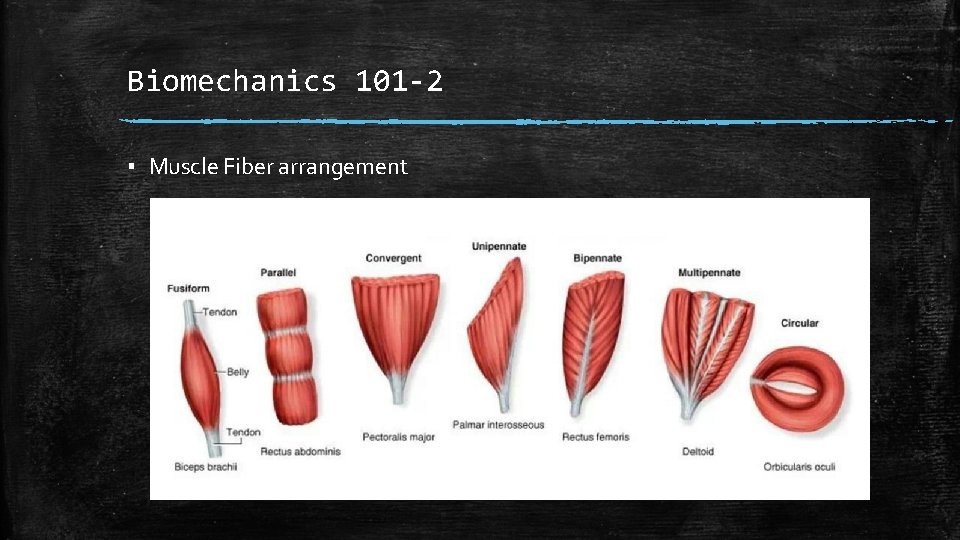 Biomechanics 101-2

▪ Muscle Fiber arrangement

Fusiform
Tendon
Belly
Tendon
Biceps brachii

Parallel
Rectus abdominis

Convergent
Pectoralis major

Unipennate
Palmar interosseous

Bipennate
Rectus femoris

Multipennate
Deltoid

Circular
Orbicularis oculi